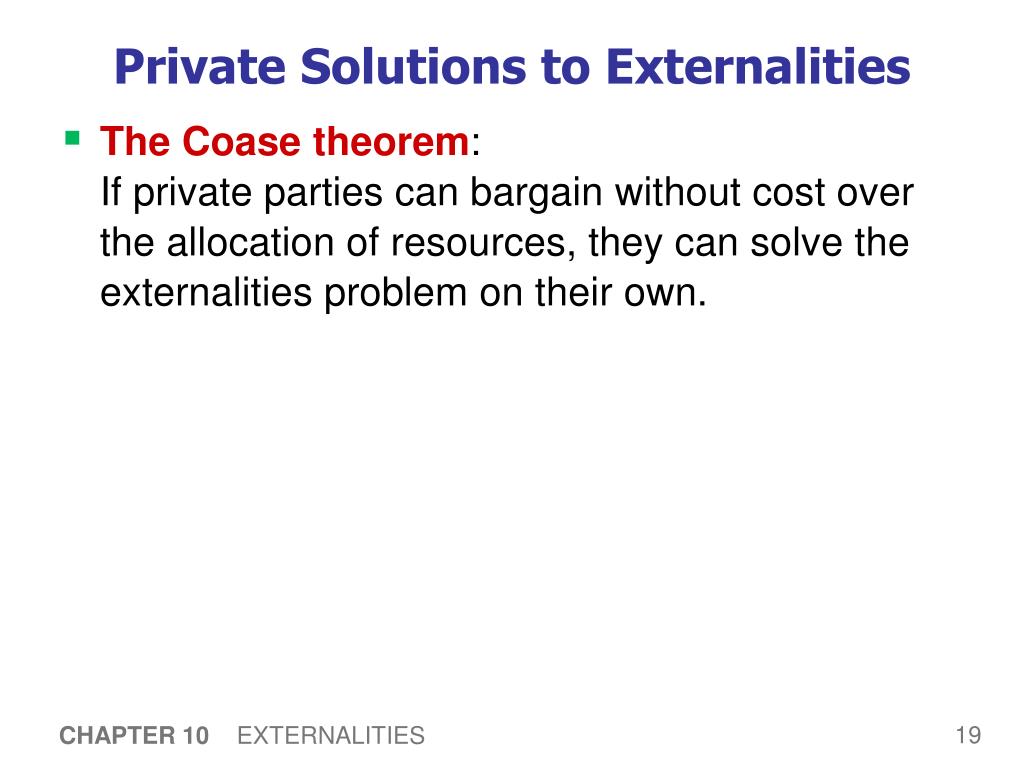 Private Solutions to Externalities

The Coase theorem:
If private parties can bargain without cost over the allocation of resources, they can solve the externalities problem on their own.

CHAPTER 10 EXTERNALITIES

19